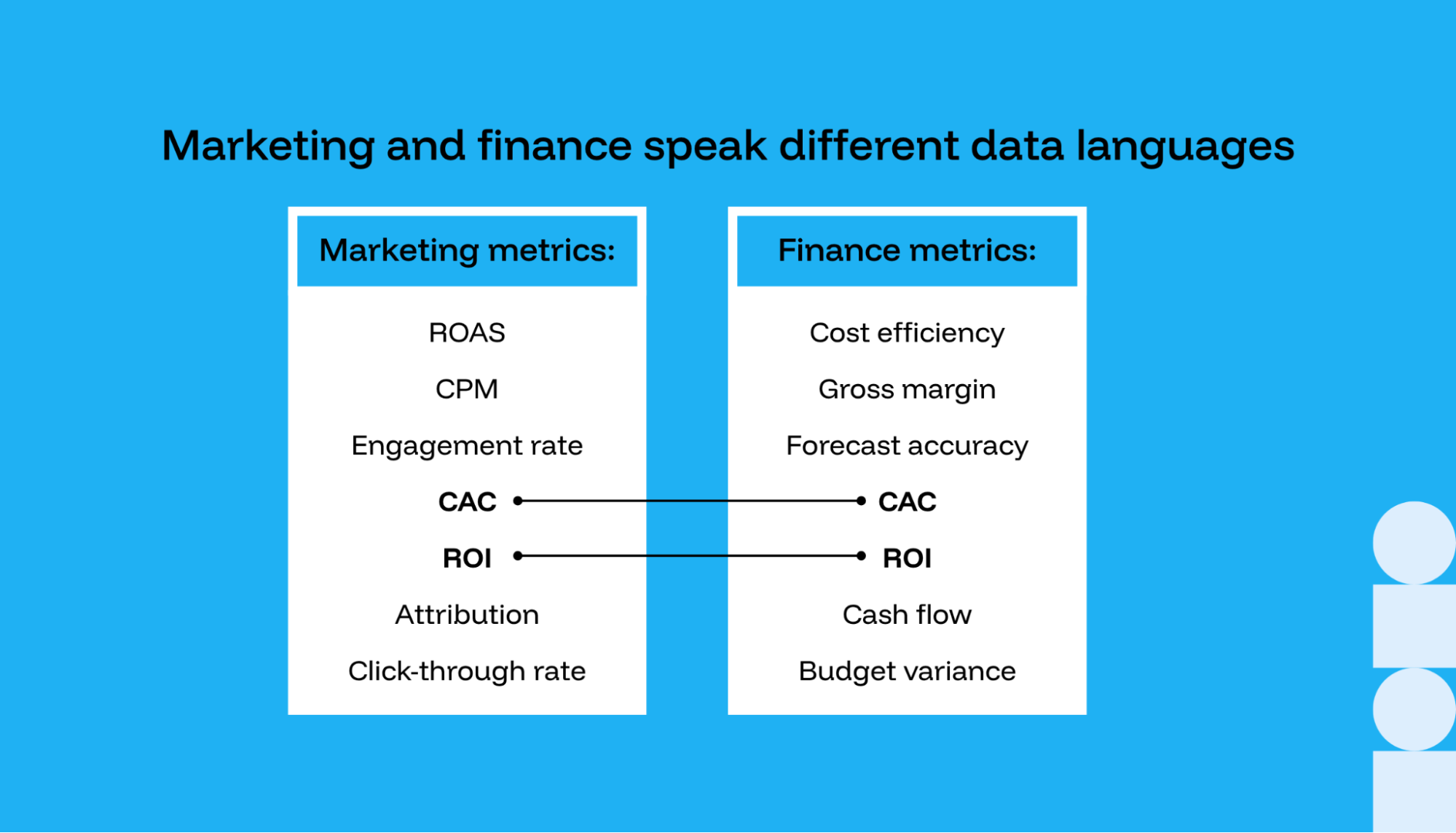 Marketing and finance speak different data languages

Marketing metrics:

ROAS

CPM

Engagement rate

CAC

ROI

Attribution

Click-through rate

Finance metrics:

Cost efficiency

Gross margin

Forecast accuracy

CAC

ROI

Cash flow

Budget variance